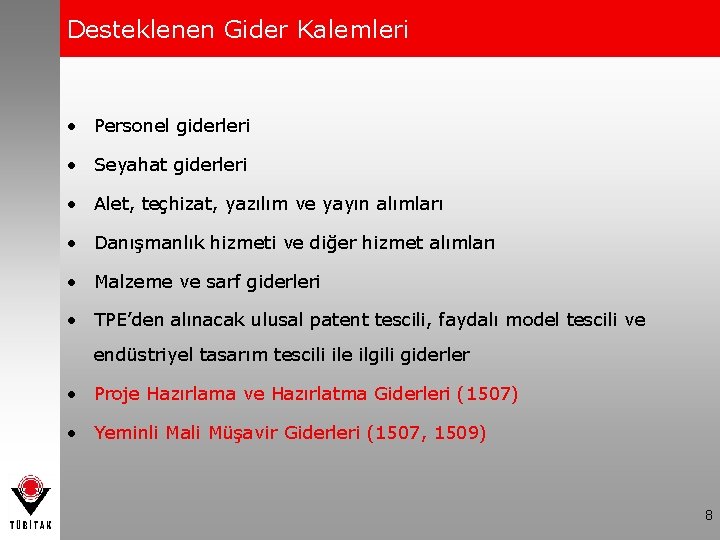 Desteklenen Gider Kalemleri

• Personel giderleri
• Seyahat giderleri
• Alet, teçhizat, yazılım ve yayın alımları
• Danışmanlık hizmeti ve diğer hizmet alımları
• Malzeme ve sarf giderleri
• TPE'den alınacak ulusal patent tescili, faydalı model tescili ve endüstriyel tasarım tescili ile ilgili giderler
• Proje Hazırlama ve Hazırlatma Giderleri (1507)
• Yeminli Mali Müşavir Giderleri (1507, 1509)

TÜBİTAK

8